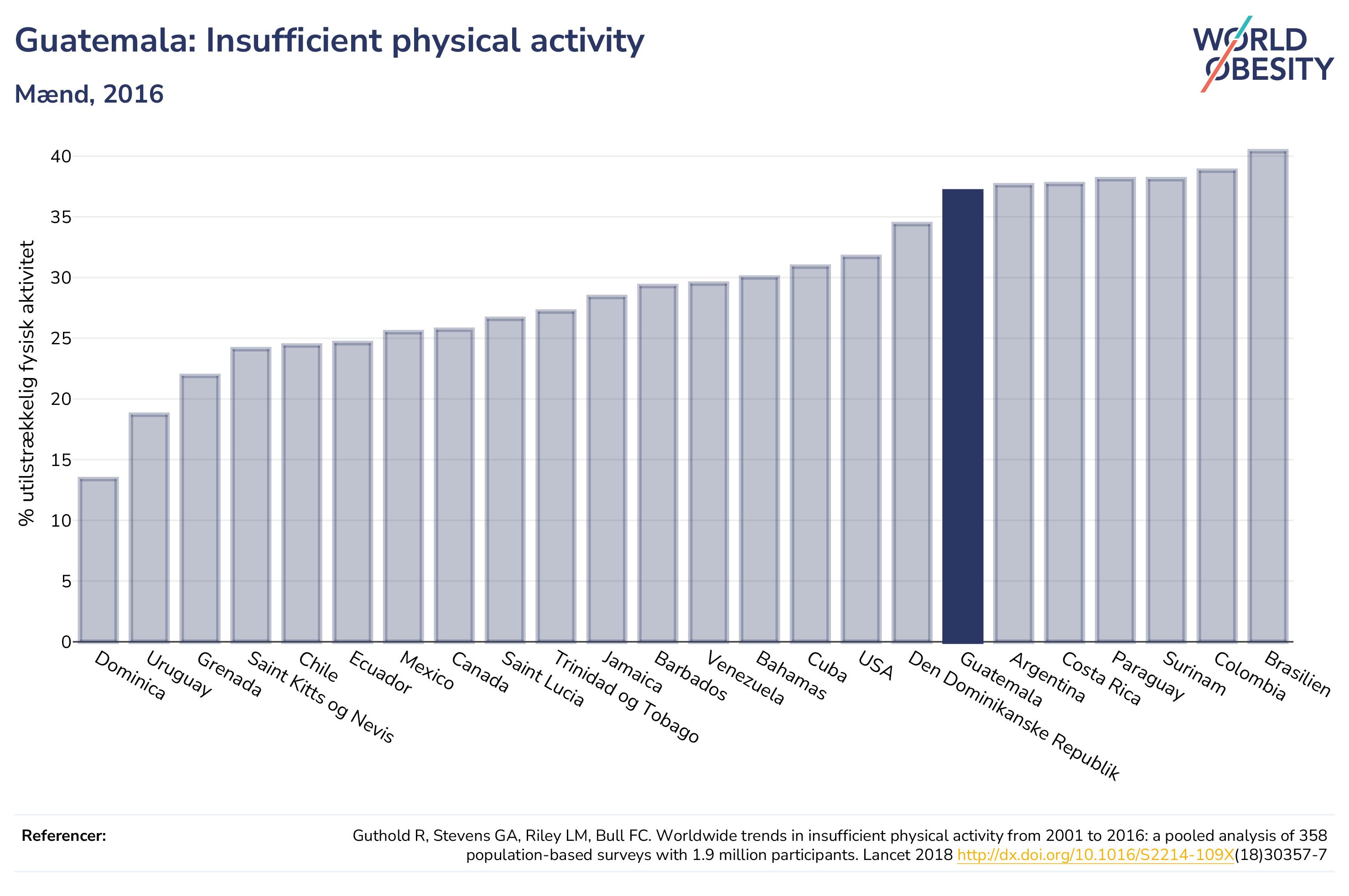 Guatemala: Insufficient physical activity

Mænd, 2016

WORLD OBESITY

% utilstrækkelig fysisk aktivitet

40
35
30
25
20
15
10
5
0

Dominica
Uruguay
Grenada
Saint Kitts og Nevis
Chile
Ecuador
Mexico
Canada
Saint Lucia
Trinidad og Tobago
Jamaica
Barbados
Venezuela
Bahamas
Cuba
USA
Den Dominikanske Republik
Guatemala
Argentina
Costa Rica
Paraguay
Surinam
Colombia
Brasilien

Referencer:

Guthold R, Stevens GA, Riley LM, Bull FC. Worldwide trends in insufficient physical activity from 2001 to 2016: a pooled analysis of 358 population-based surveys with 1.9 million participants. Lancet 2018 http://dx.doi.org/10.1016/S2214-109X(18)30357-7